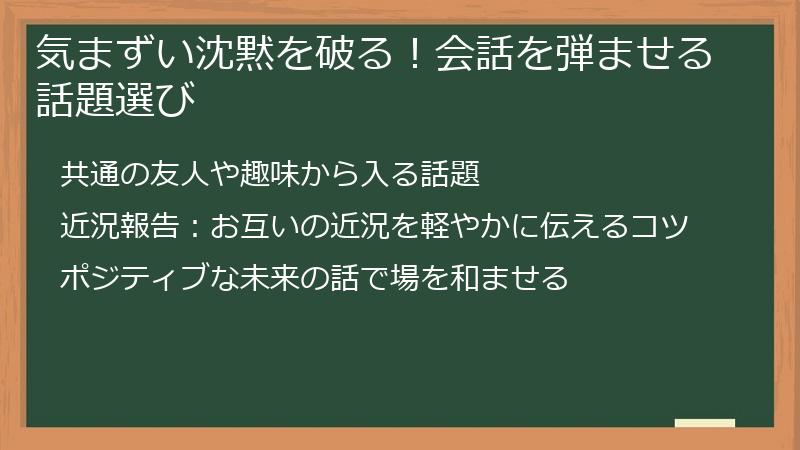 気まずい沈黙を破る！会話を弾ませる話題選び

共通の友人や趣味から入る話題

近況報告：お互いの近況を軽やかに伝えるコツ

ポジティブな未来の話で場を和ませる